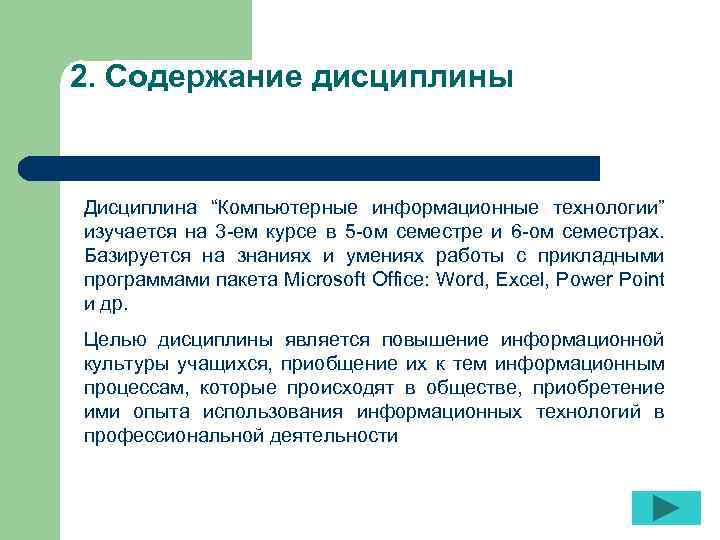 2. Содержание дисциплины

Дисциплина “Компьютерные информационные технологии” изучается на 3-ем курсе в 5-ом семестре и 6-ом семестрах. Базируется на знаниях и умениях работы с прикладными программами пакета Microsoft Office: Word, Excel, Power Point и др.

Целью дисциплины является повышение информационной культуры учащихся, приобщение их к тем информационным процессам, которые происходят в обществе, приобретение ими опыта использования информационных технологий в профессиональной деятельности